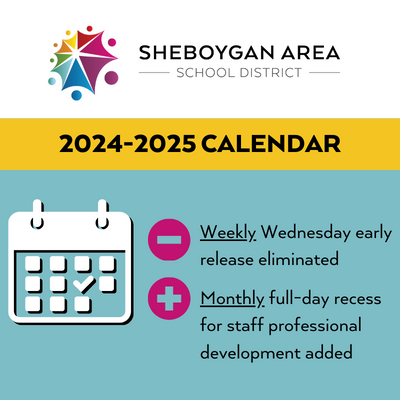 SHEBOYGAN AREA
SCHOOL DISTRICT

2024-2025 CALENDAR

Weekly Wednesday early release eliminated

Monthly full-day recess for staff professional development added